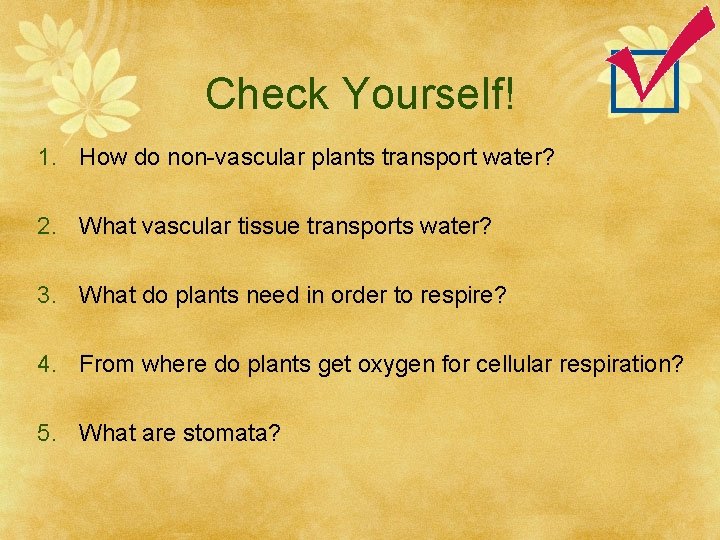 Check Yourself!

1. How do non-vascular plants transport water?

2. What vascular tissue transports water?

3. What do plants need in order to respire?

4. From where do plants get oxygen for cellular respiration?

5. What are stomata?